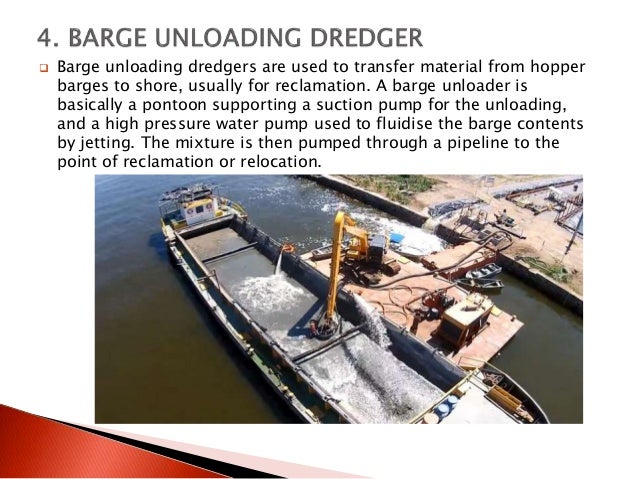 4. BARGE UNLOADING DREDGER

Barge unloading dredgers are used to transfer material from hopper barges to shore, usually for reclamation. A barge unloader is basically a pontoon supporting a suction pump for the unloading, and a high pressure water pump used to fluidise the barge contents by jetting. The mixture is then pumped through a pipeline to the point of reclamation or relocation.